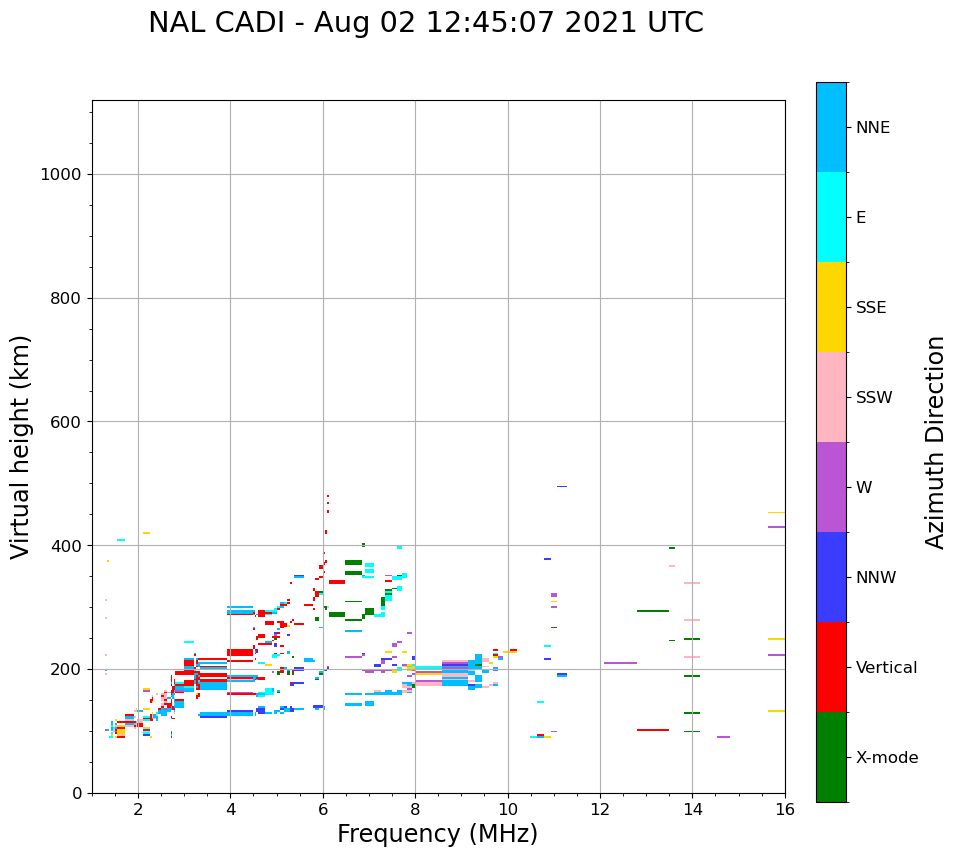 NAL CADI - Aug 02 12:45:07 2021 UTC

Virtual height (km)

1000
800
600
400
200
0

2
4
6
8
10
12
14
16

Frequency (MHz)

NNE
E
SSE
SSW
W
NNW
Vertical
X-mode

Azimuth Direction